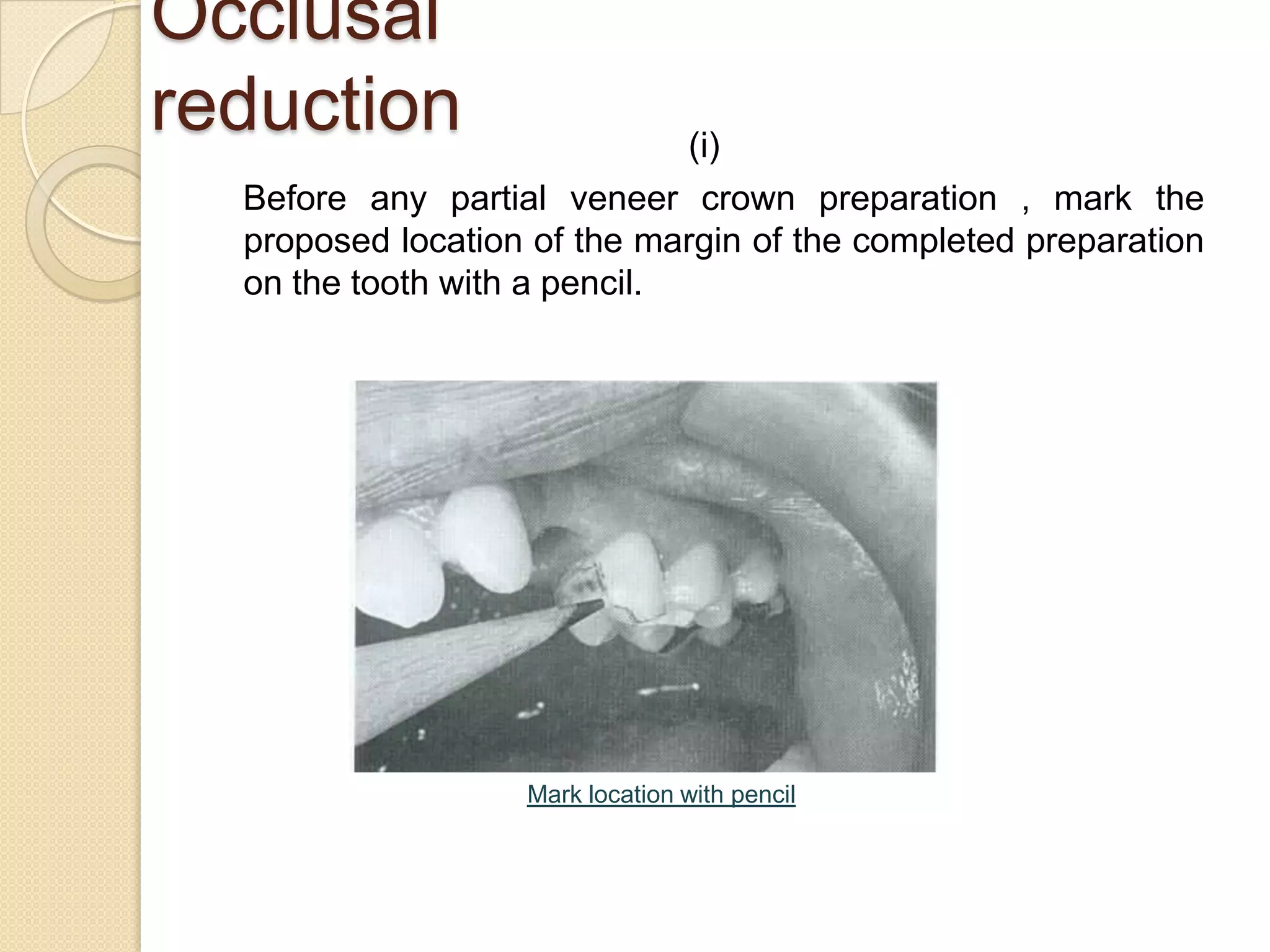 Occlusal reduction

(i)

Before any partial veneer crown preparation , mark the proposed location of the margin of the completed preparation on the tooth with a pencil.

Mark location with pencil